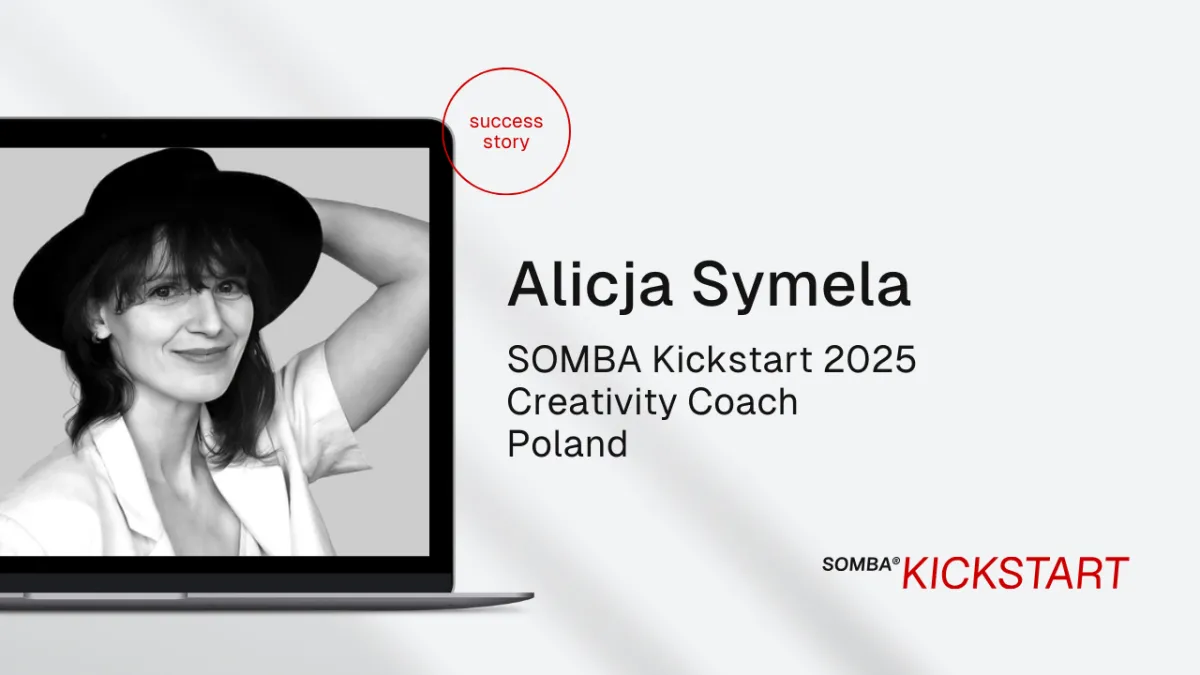 success story

Alicja Symela

SOMBA Kickstart 2025
Creativity Coach
Poland

SOMBA® KICKSTART